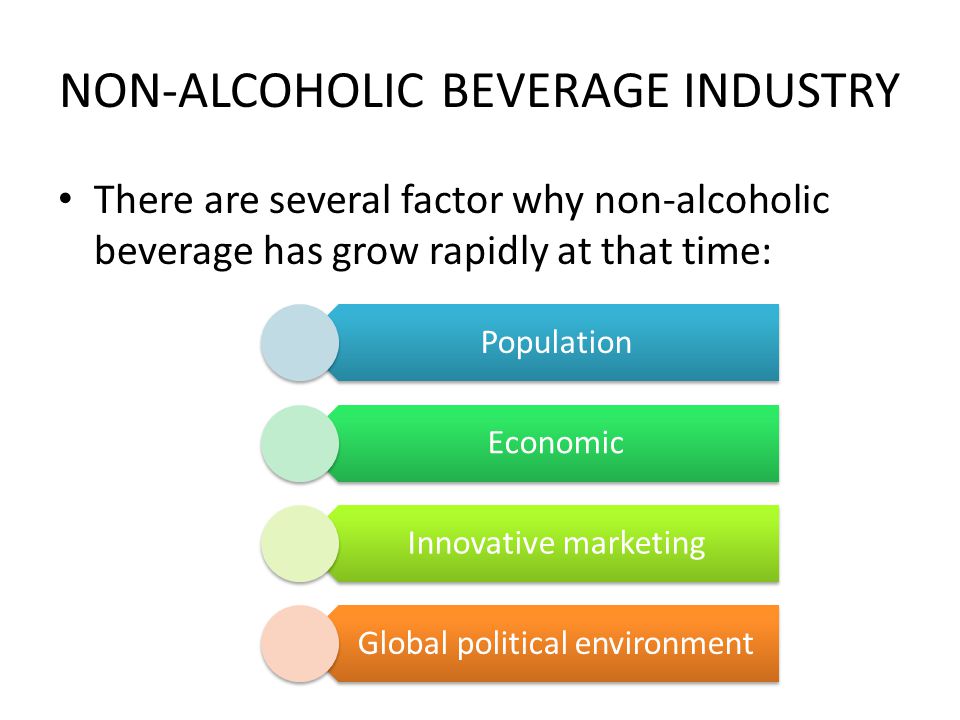 NON-ALCOHOLIC BEVERAGE INDUSTRY

• There are several factor why non-alcoholic beverage has grow rapidly at that time:

Population

Economic

Innovative marketing

Global political environment